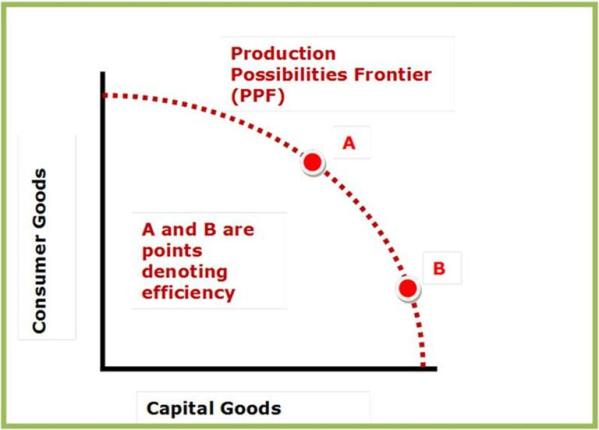 Production Possibilities Frontier (PPF)

A

Consumer Goods

A and B are points denoting efficiency

B

Capital Goods